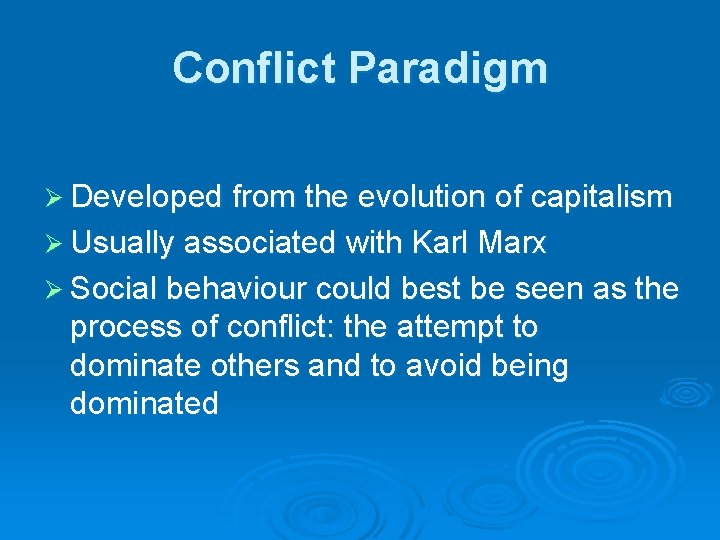 Conflict Paradigm

➢ Developed from the evolution of capitalism
➢ Usually associated with Karl Marx
➢ Social behaviour could best be seen as the process of conflict: the attempt to dominate others and to avoid being dominated